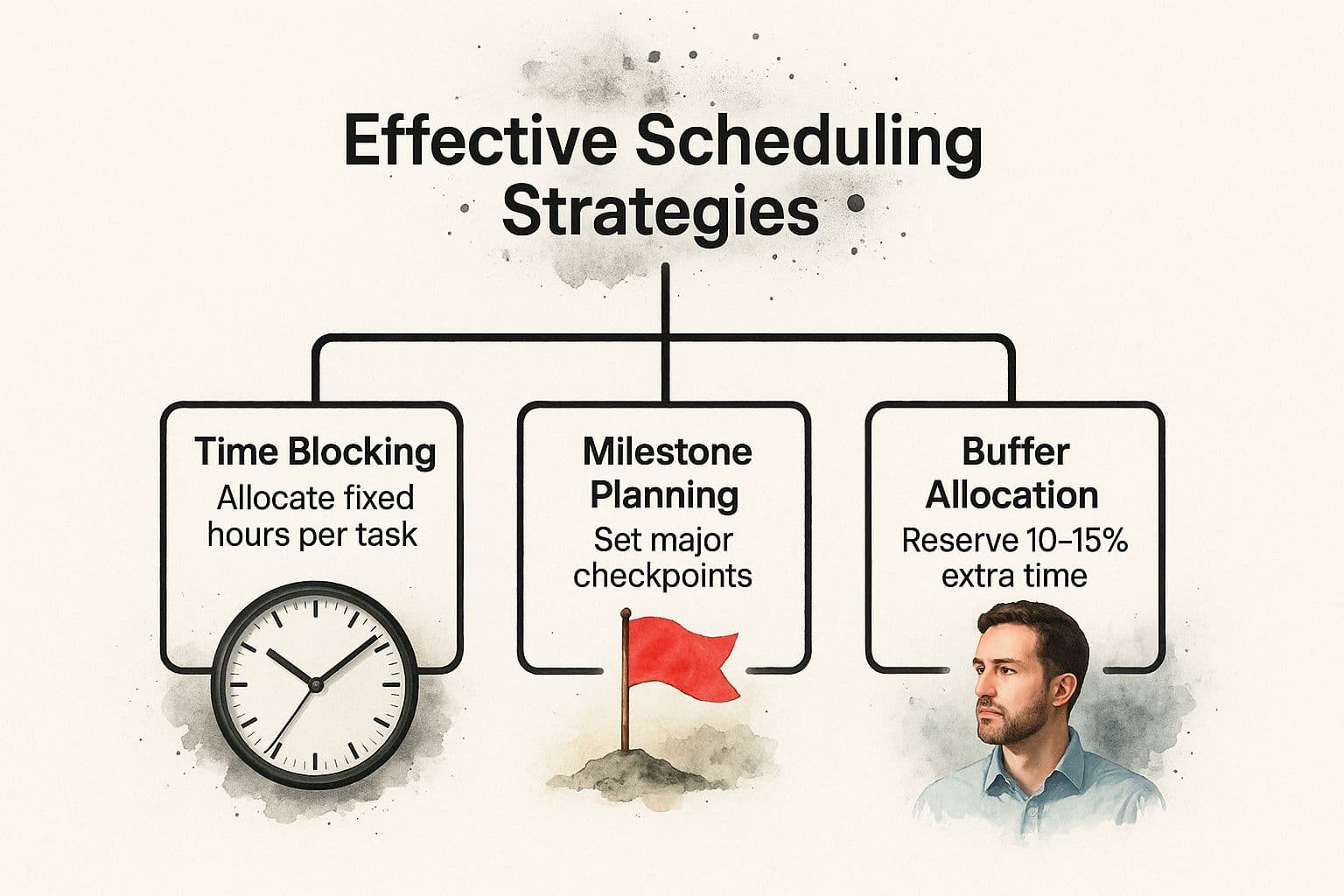 Effective Scheduling Strategies

Time Blocking
Allocate fixed hours per task

Milestone Planning
Set major checkpoints

Buffer Allocation
Reserve 10–15% extra time